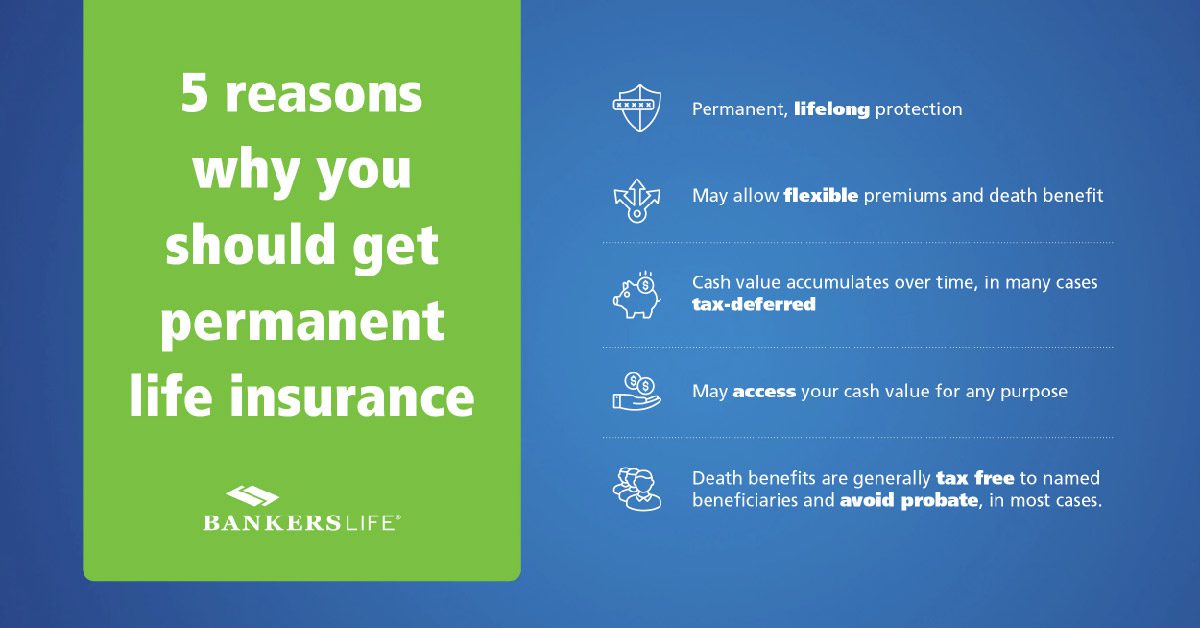 5 reasons why you should get permanent life insurance

BANKERSLIFE®

Permanent, lifelong protection

May allow flexible premiums and death benefit

Cash value accumulates over time, in many cases tax-deferred

May access your cash value for any purpose

Death benefits are generally tax free to named beneficiaries and avoid probate, in most cases.